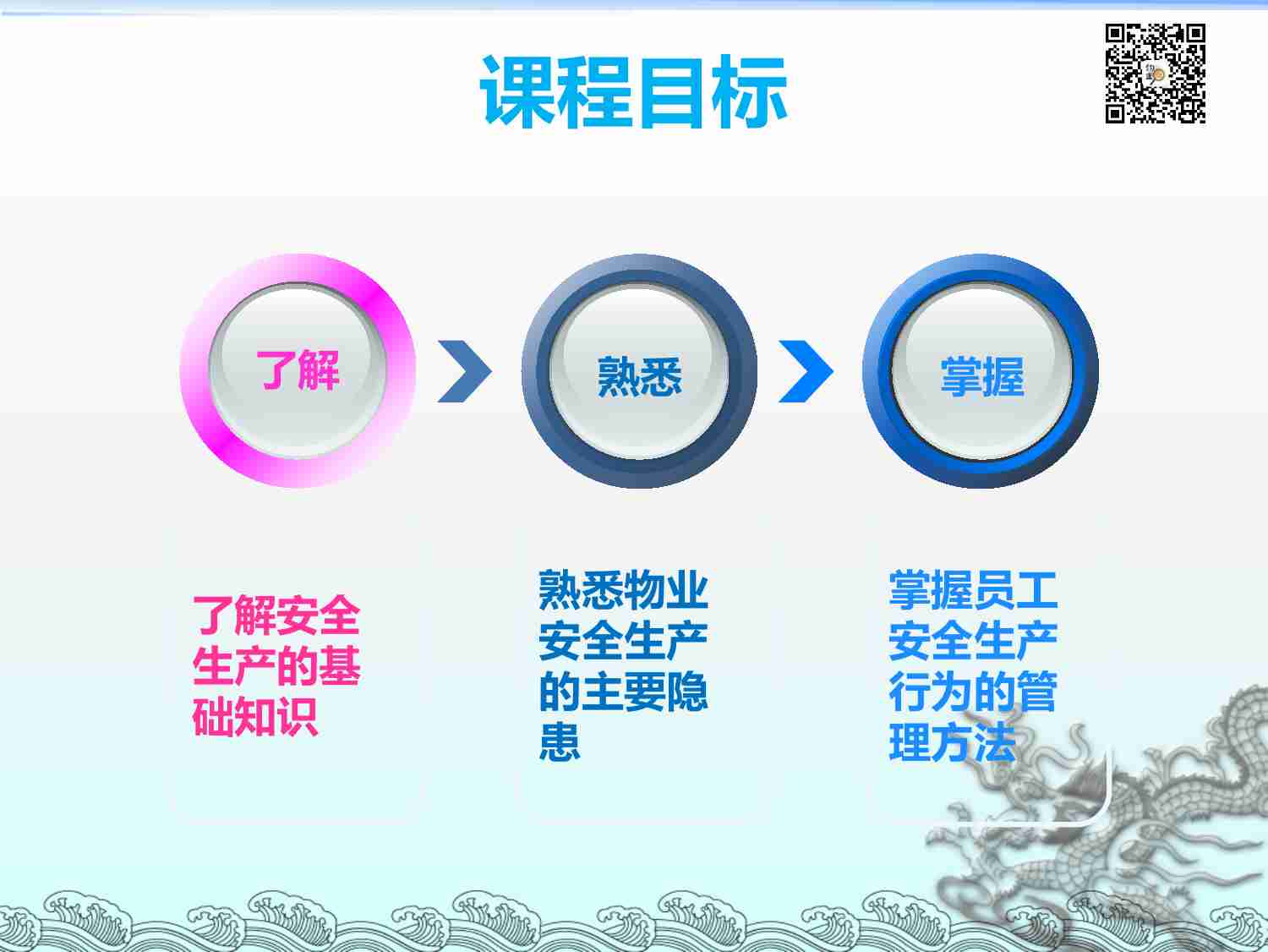 课程目标

了解

熟悉

掌握

了解安全生产的基础知识

熟悉物业安全生产的主要隐患

掌握员工安全生产行为的管理方法